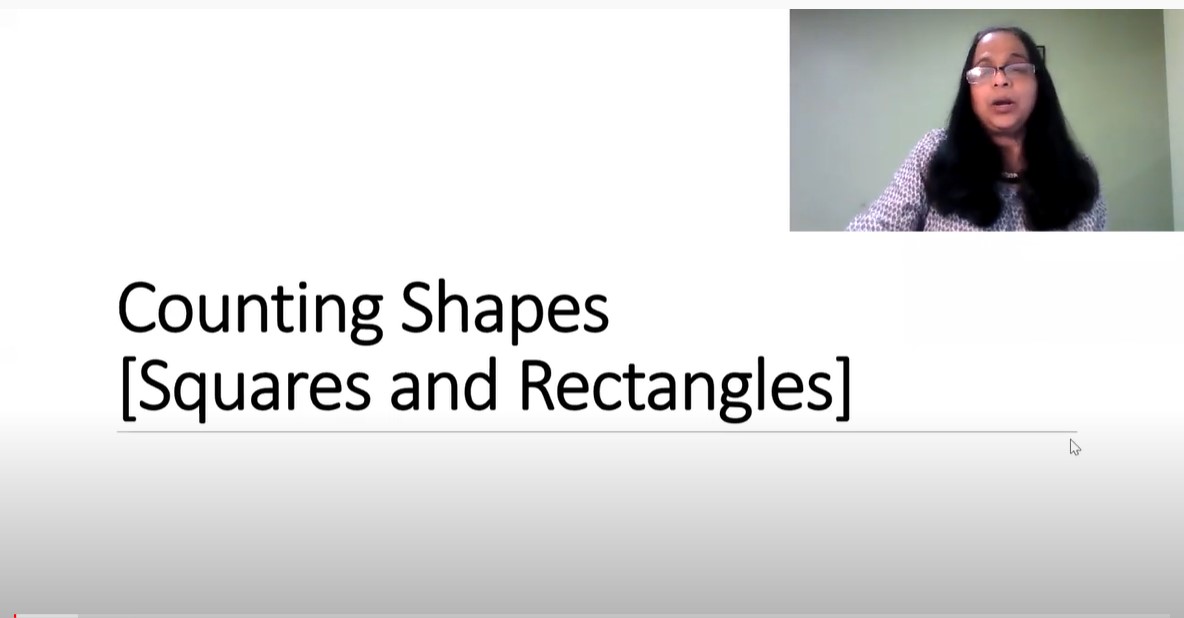 Counting Shapes
[Squares and Rectangles]